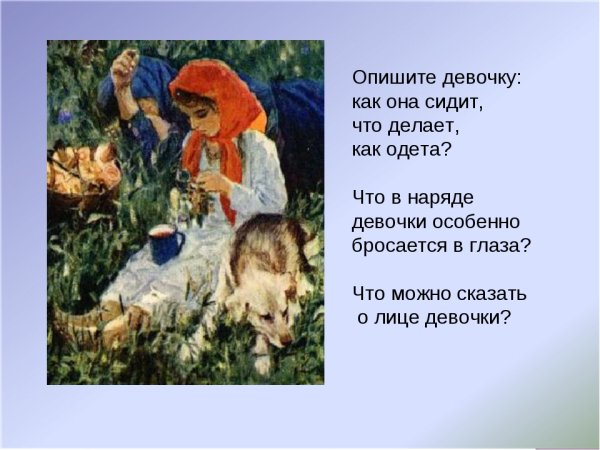 Опишите девочку:
как она сидит,
что делает,
как одета?

Что в наряде
девочки особенно
бросается в глаза?

Что можно сказать
о лице девочки?